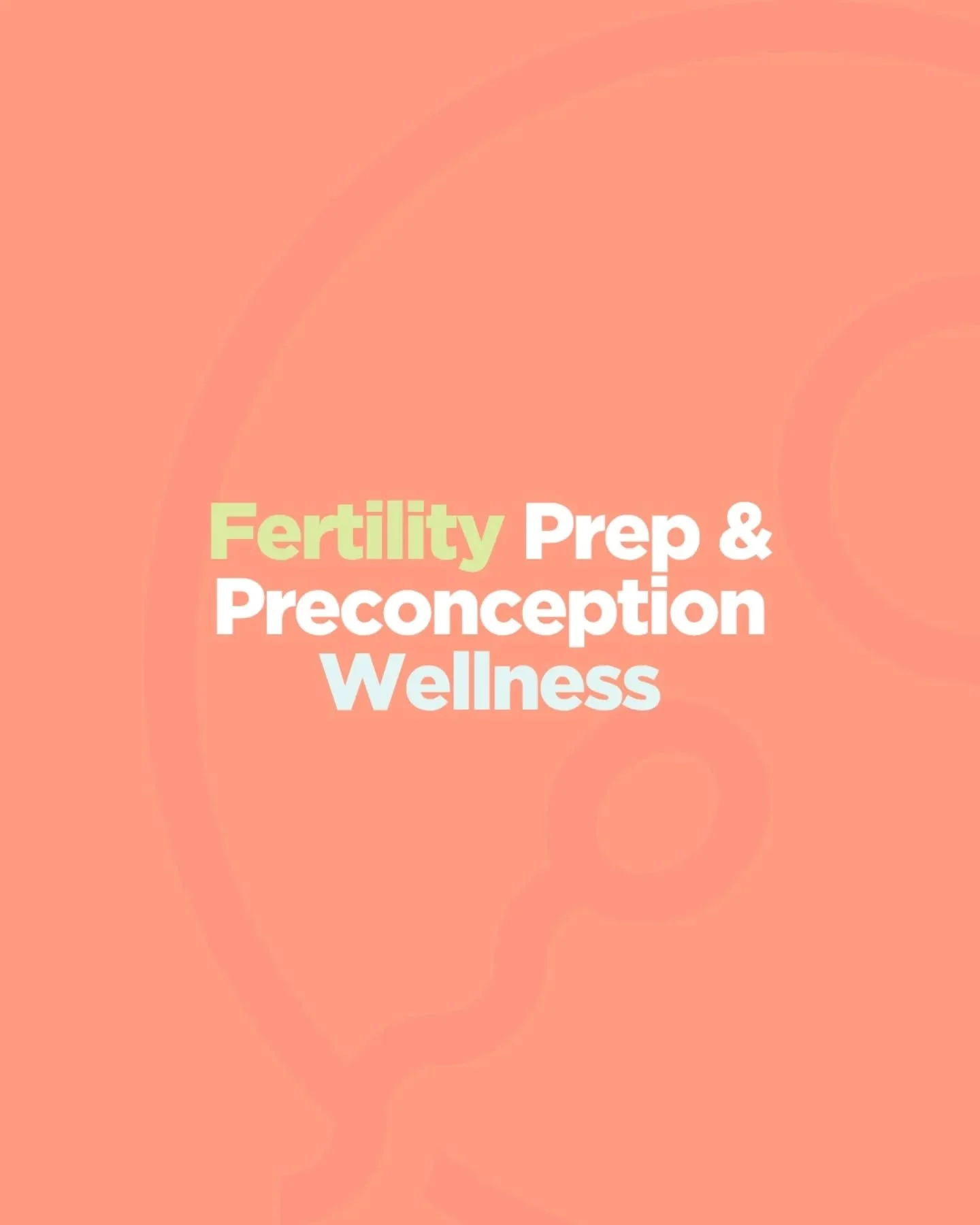 Fertility Prep & Preconception Wellness